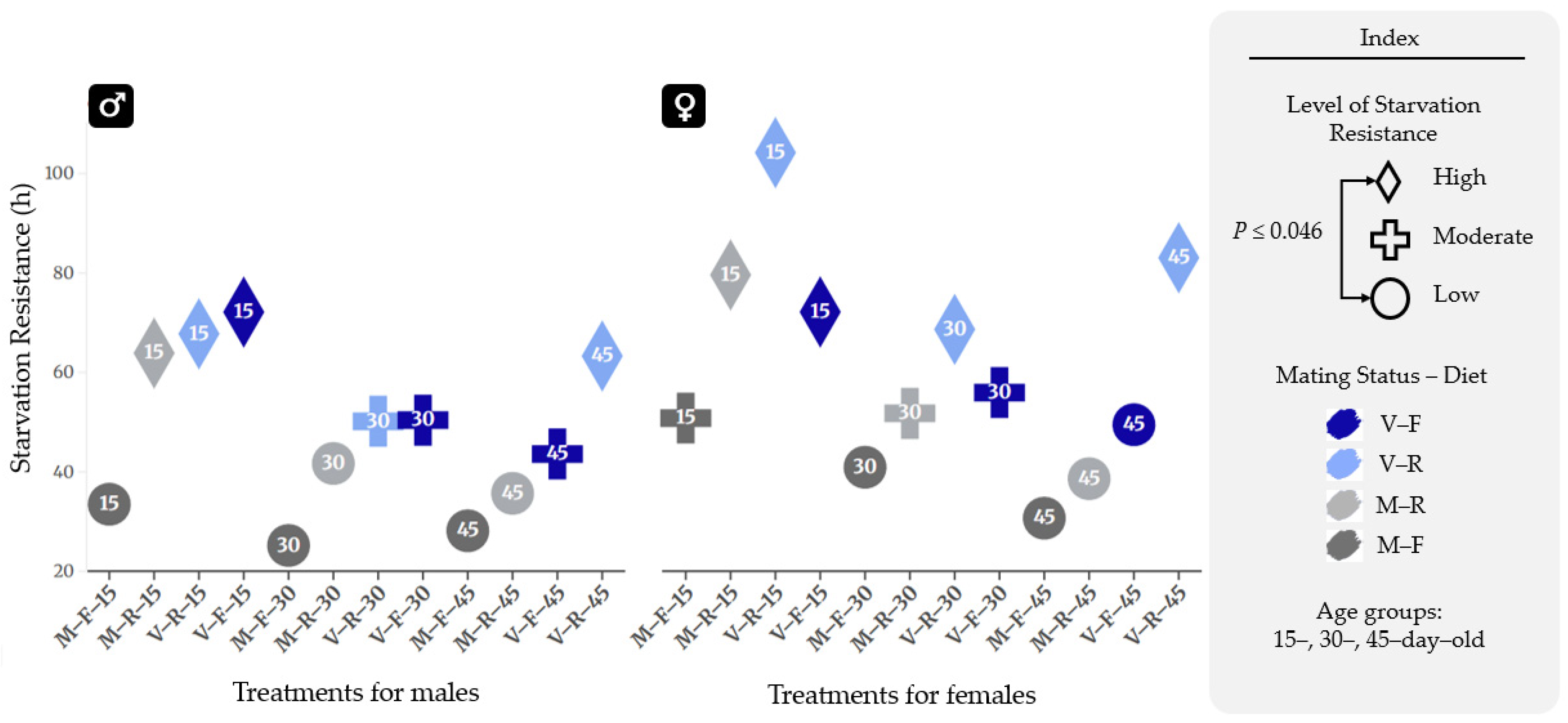 ♂

Starvation Resistance (h)

100
80
60
40
20

15 15 15 15 30 30 30 30 45 45 45 45

M–F–15
M–R–15
V–R–15
V–F–15
M–F–30
M–R–30
V–R–30
V–F–30
M–F–45
M–R–45
V–F–45
V–R–45

Treatments for males

♀

15 15 15 15 30 30 30 30 45 45 45 45

M–F–15
M–R–15
V–R–15
V–F–15
M–F–30
M–R–30
V–R–30
V–F–30
M–F–45
M–R–45
V–F–45
V–R–45

Treatments for females

Index

Level of Starvation Resistance

$P \leq 0.046$

High

Moderate

Low

Mating Status – Diet

V–F
V–R
M–R
M–F

Age groups:
15–, 30–, 45–day–old